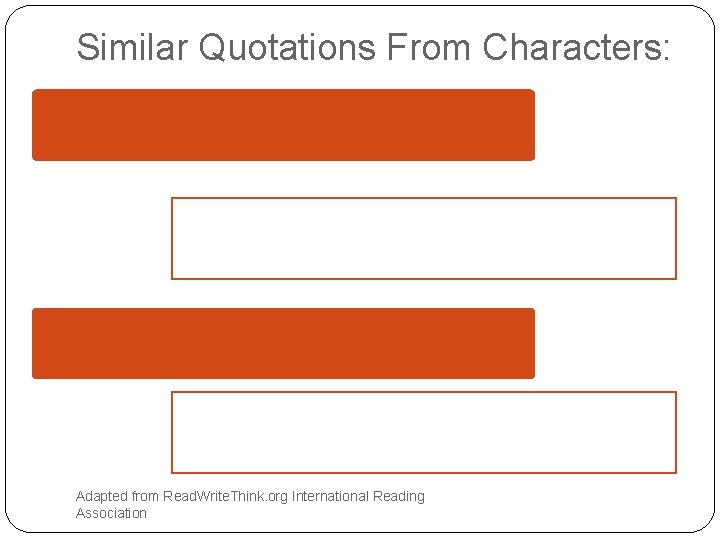 Similar Quotations From Characters:

Adapted from ReadWriteThink.org International Reading Association